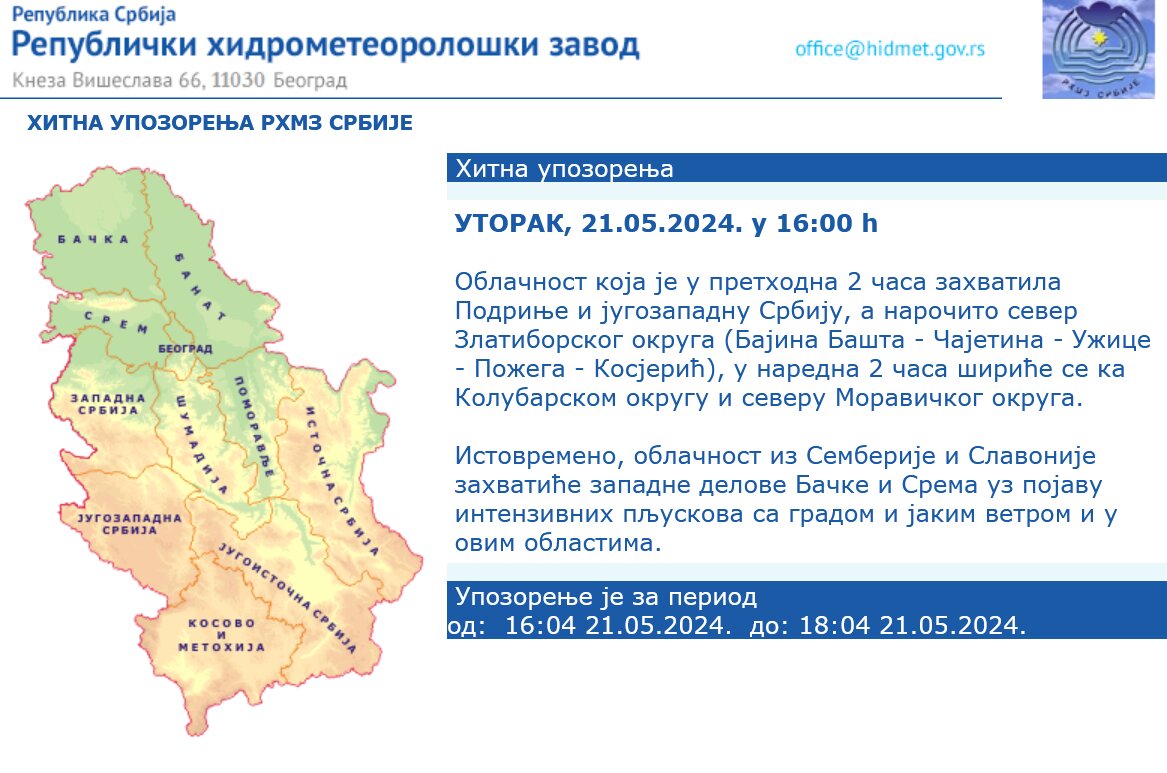 Република Србија
Републички хидрометеоролошки завод
Кнеза Вишеслава 66, 11030 Београд

office@hidmet.gov.rs

РХМЗ СРБИЈЕ

ХИТНА УПОЗОРЕЊА РХМЗ СРБИЈЕ

БАЧКА
БАНАТ
СРЕМ
БЕОГРАД
ЗАПАДНА СРБИЈА
ШУМАДИЈА
ПОМОРАВЉЕ
ИСТОЧНА СРБИЈА
ЈУГОЗАПАДНА СРБИЈА
ЈУГОИСТОЧНА СРБИЈА
КОСОВО И МЕТОХИЈА

Хитна упозорења

УТОРАК, 21.05.2024. у 16:00 h

Облачност која је у претходна 2 часа захватила Подриње и југозападну Србију, а нарочито север Златиборског округа (Бајина Башта - Чајетина - Ужице - Пожега - Косјерић), у наредна 2 часа шириће се ка Колубарском округу и северу Моравичког округа.

Истовремено, облачност из Семберије и Славоније захватиће западне делове Бачке и Срема уз појаву интензивних пљускова са градом и јаким ветром и у овим областима.

Упозорење је за период
од: 16:04 21.05.2024. до: 18:04 21.05.2024.